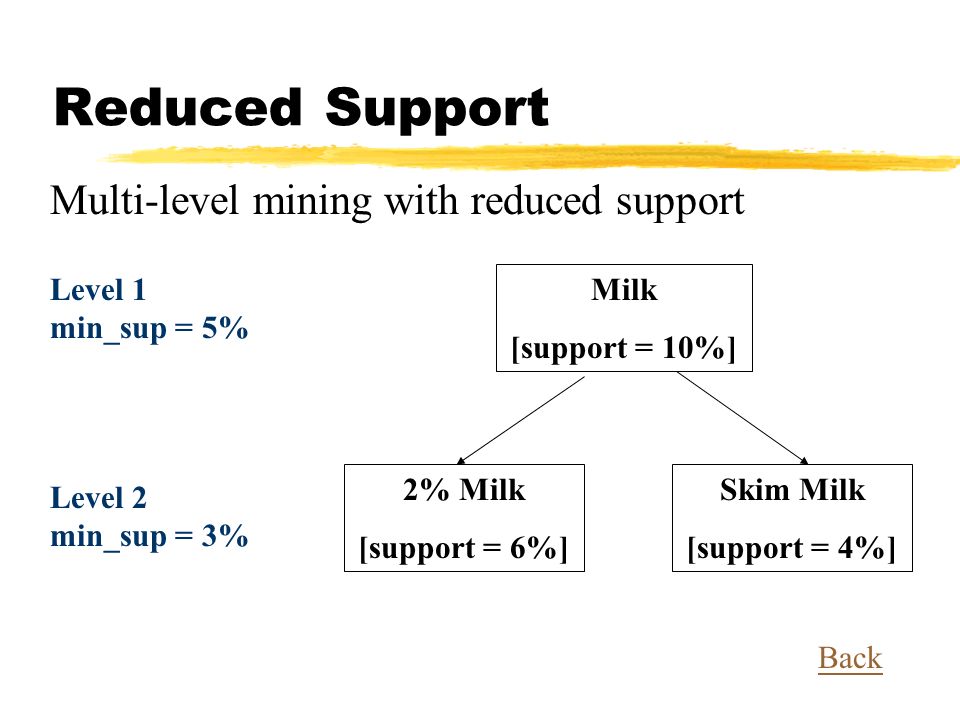 Reduced Support

Multi-level mining with reduced support

Level 1
min_sup = 5%

Milk
[support = 10%]

Level 2
min_sup = 3%

2% Milk
[support = 6%]

Skim Milk
[support = 4%]

Back